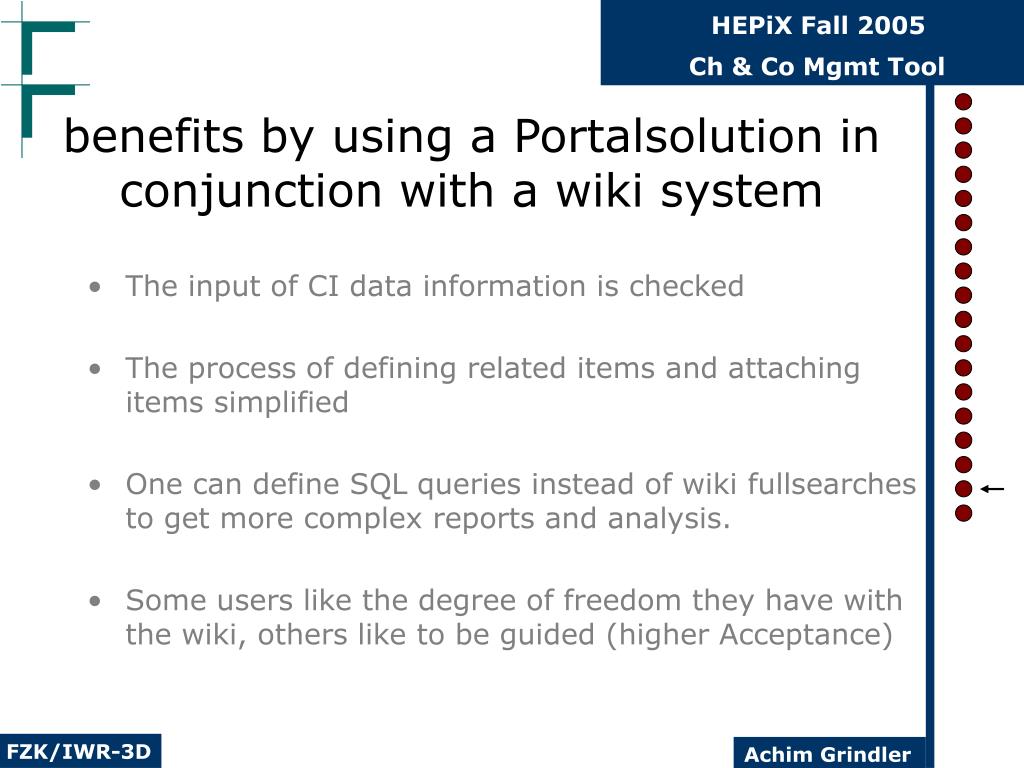 HEPiX Fall 2005
Ch & Co Mgmt Tool

benefits by using a Portalsolution in conjunction with a wiki system

• The input of CI data information is checked

• The process of defining related items and attaching items simplified

• One can define SQL queries instead of wiki fullsearches to get more complex reports and analysis.

• Some users like the degree of freedom they have with the wiki, others like to be guided (higher Acceptance)

FZK/IWR-3D

Achim Grindler